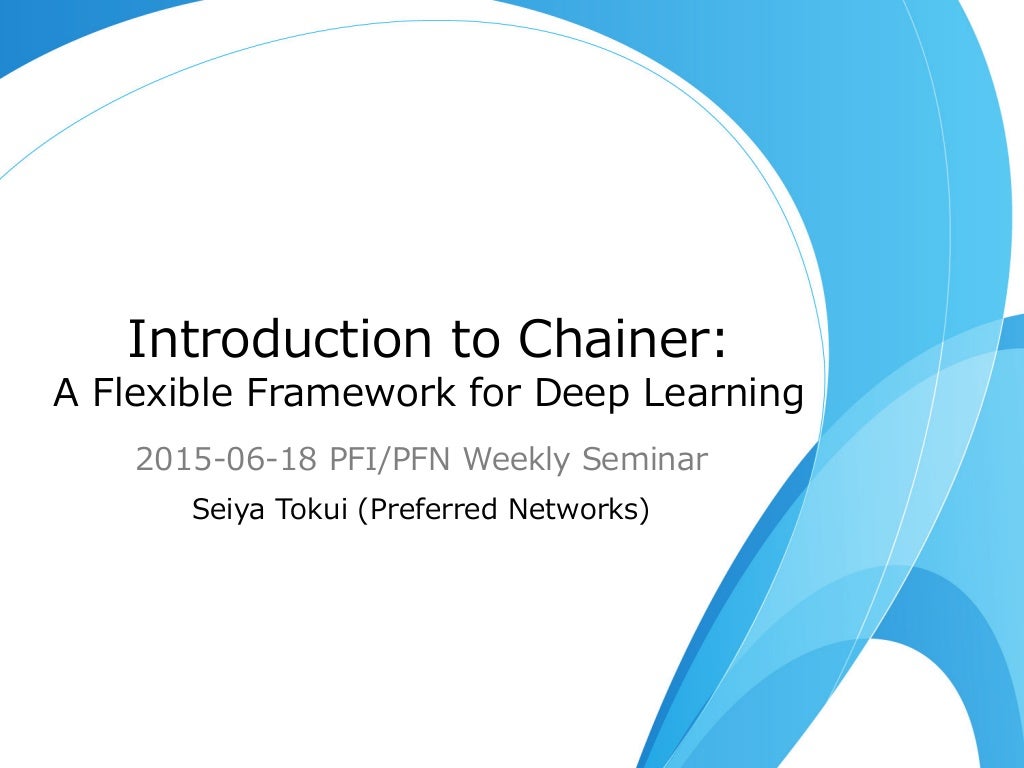 Introduction to Chainer:
A Flexible Framework for Deep Learning

2015-06-18 PFI/PFN Weekly Seminar

Seiya Tokui (Preferred Networks)